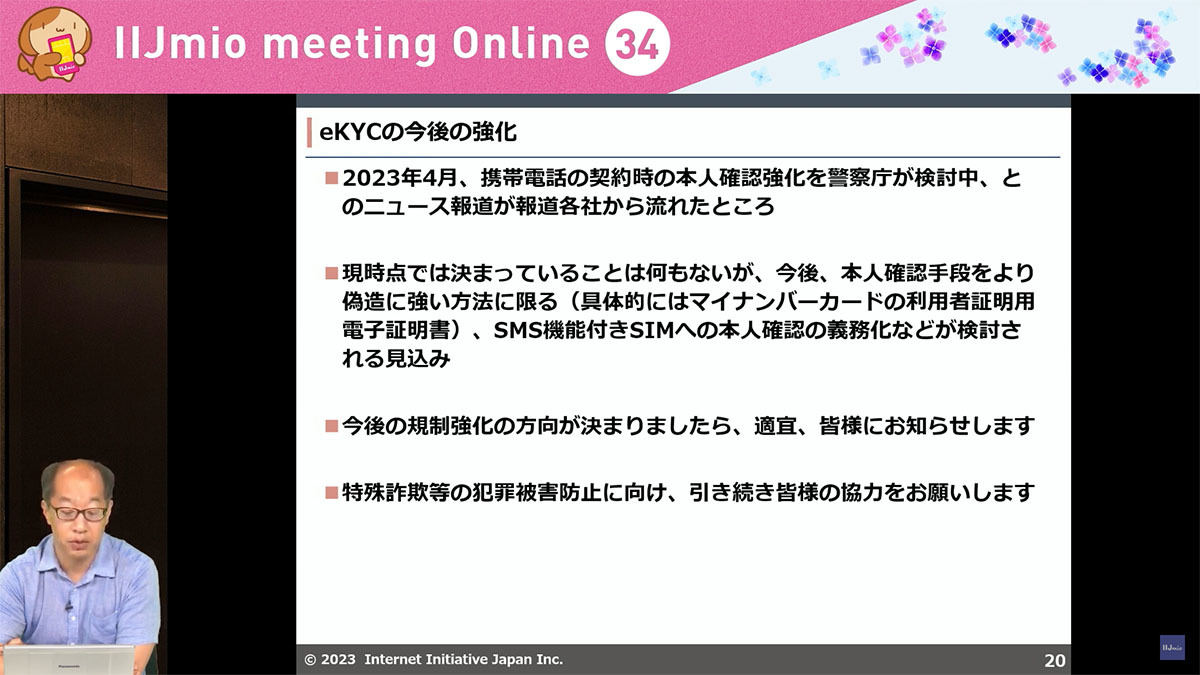 IIJmio meeting Online 34

eKYCの今後の強化

■2023年4月、携帯電話の契約時の本人確認強化を警察庁が検討中、とのニュース報道が報道各社から流れたところ

■現時点では決まっていることは何もないが、今後、本人確認手段をより偽造に強い方法に限る（具体的にはマイナンバーカードの利用者証明用電子証明書）、SMS機能付きSIMへの本人確認の義務化などが検討される見込み

■今後の規制強化の方向が決まりましたら、適宜、皆様にお知らせします

■特殊詐欺等の犯罪被害防止に向け、引き続き皆様の協力をお願いします

© 2023 Internet Initiative Japan Inc.

20

IIJmio